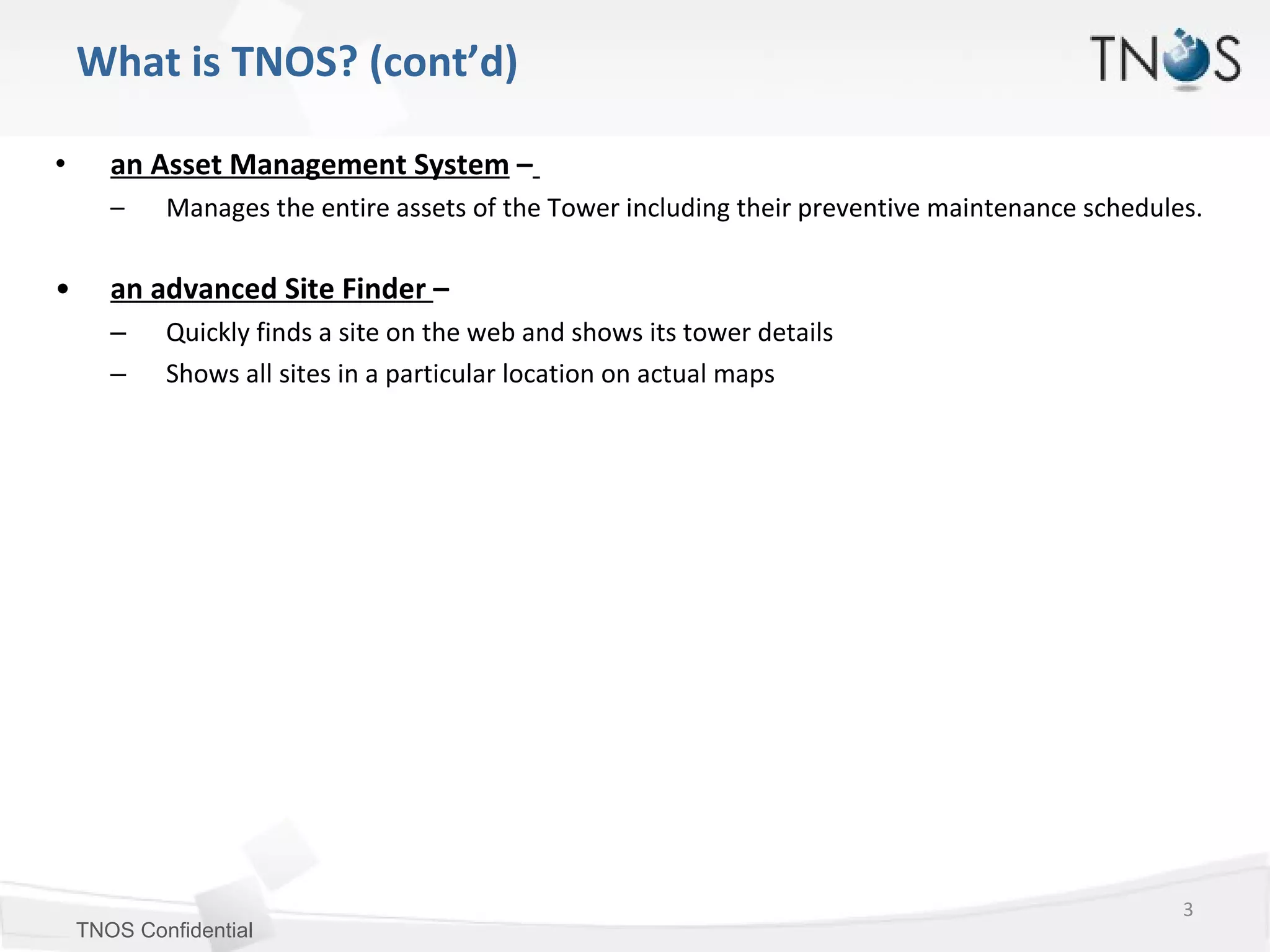 What is TNOS? (cont'd)

TNOS

• an Asset Management System –
– Manages the entire assets of the Tower including their preventive maintenance schedules.

• an advanced Site Finder –
– Quickly finds a site on the web and shows its tower details
– Shows all sites in a particular location on actual maps

TNOS Confidential

3